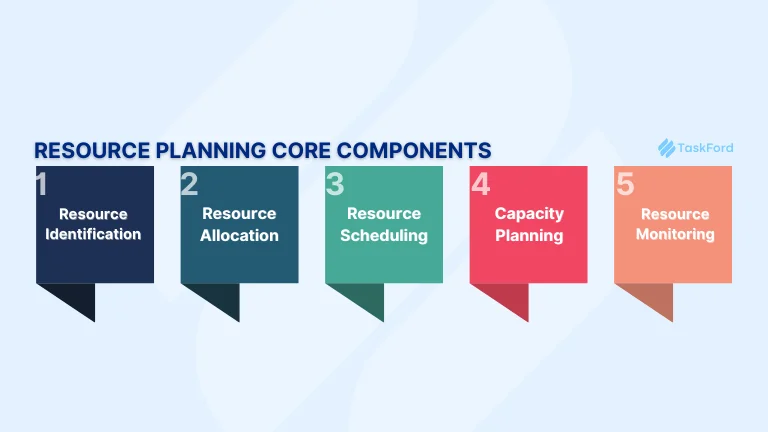 RESOURCE PLANNING CORE COMPONENTS

TaskFord

1
Resource Identification

2
Resource Allocation

3
Resource Scheduling

4
Capacity Planning

5
Resource Monitoring